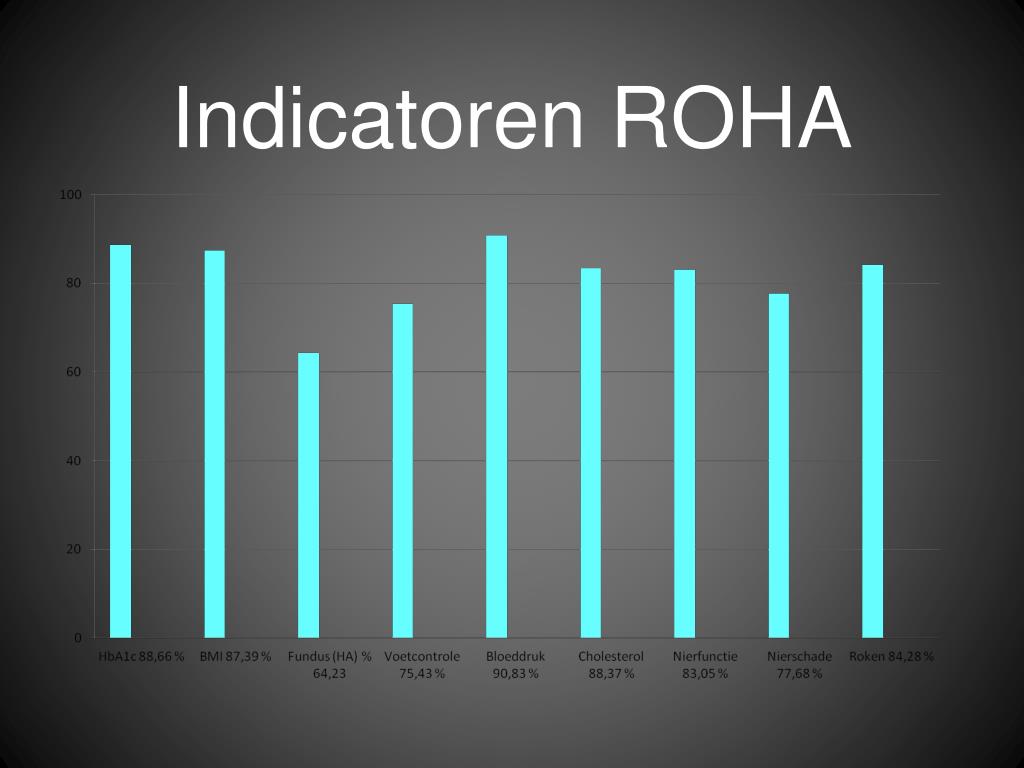 Indicatoren ROHA

100
80
60
40
20
0

HbA1c 88,66 %
BMI 87,39 %
Fundus (HA) % 64,23
Voetcontrole 75,43 %
Bloeddruk 90,83 %
Cholesterol 88,37 %
Nierfunctie 83,05 %
Nierschade 77,68 %
Roken 84,28 %